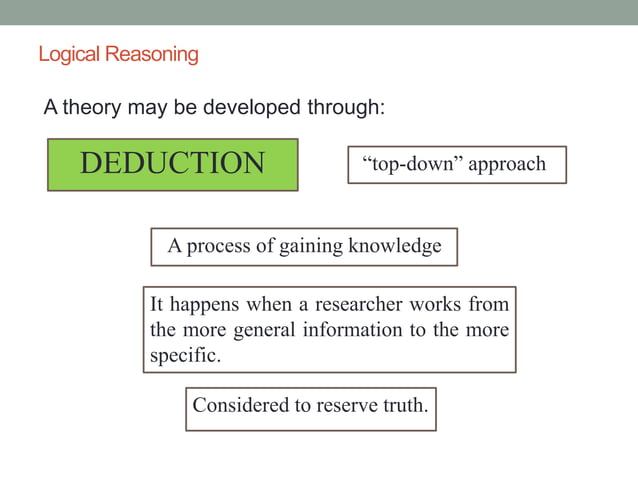 Logical Reasoning

A theory may be developed through:

DEDUCTION

“top-down” approach

A process of gaining knowledge

It happens when a researcher works from the more general information to the more specific.

Considered to reserve truth.